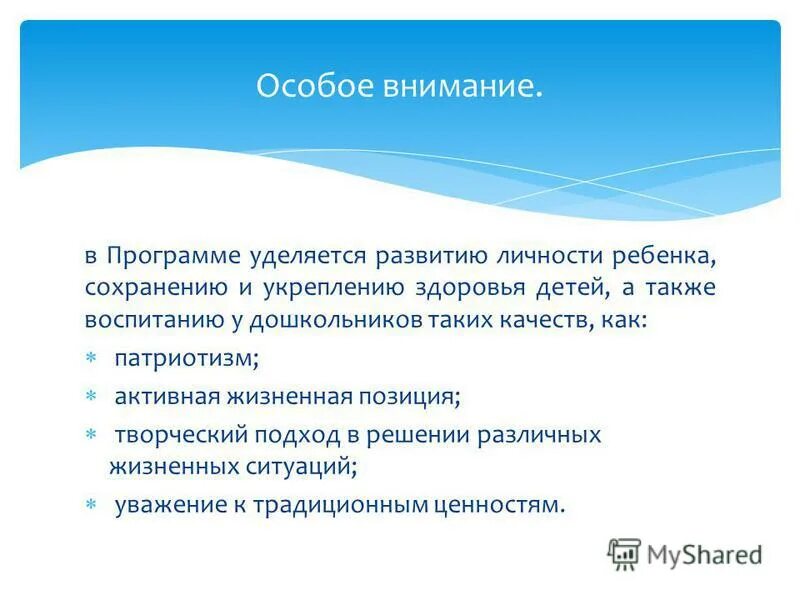 Особое внимание.

в Программе уделяется развитию личности ребенка, сохранению и укреплению здоровья детей, а также воспитанию у дошкольников таких качеств, как:

* патриотизм;
* активная жизненная позиция;
* творческий подход в решении различных жизненных ситуаций;
* уважение к традиционным ценностям.

MyShared